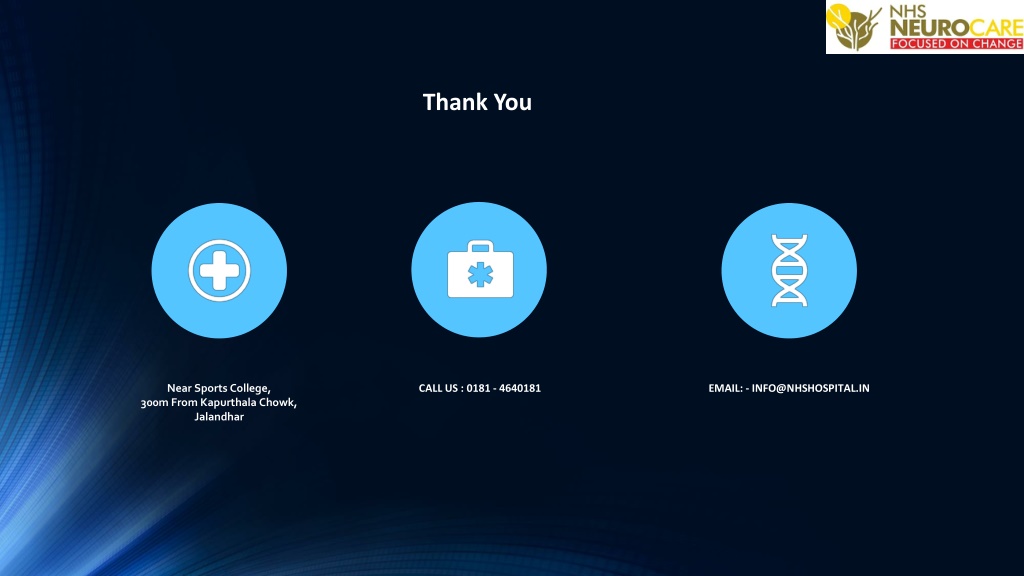 NHS NEUROCARE
FOCUSED ON CHANGE

Thank You

Near Sports College,
300m From Kapurthala Chowk,
Jalandhar

CALL US : 0181 - 4640181

EMAIL: - INFO@NHSHOSPITAL.IN